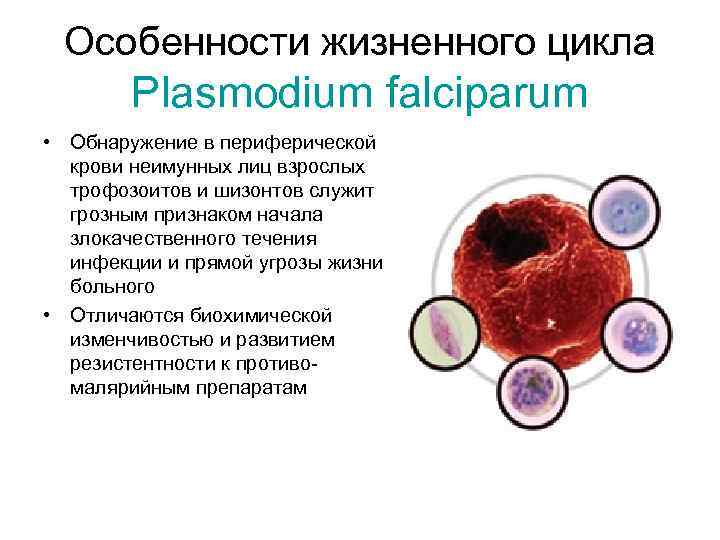 Особенности жизненного цикла Plasmodium falciparum

• Обнаружение в периферической крови неимунных лиц взрослых трофозоитов и шизонтов служит грозным признаком начала злокачественного течения инфекции и прямой угрозы жизни больного

• Отличаются биохимической изменчивостью и развитием резистентности к противомалярийным препаратам